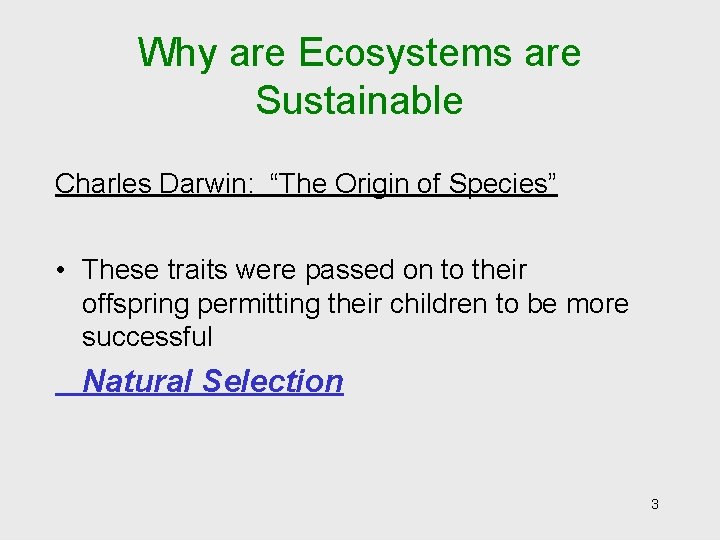 Why are Ecosystems are Sustainable

Charles Darwin: “The Origin of Species”

• These traits were passed on to their offspring permitting their children to be more successful

Natural Selection

3